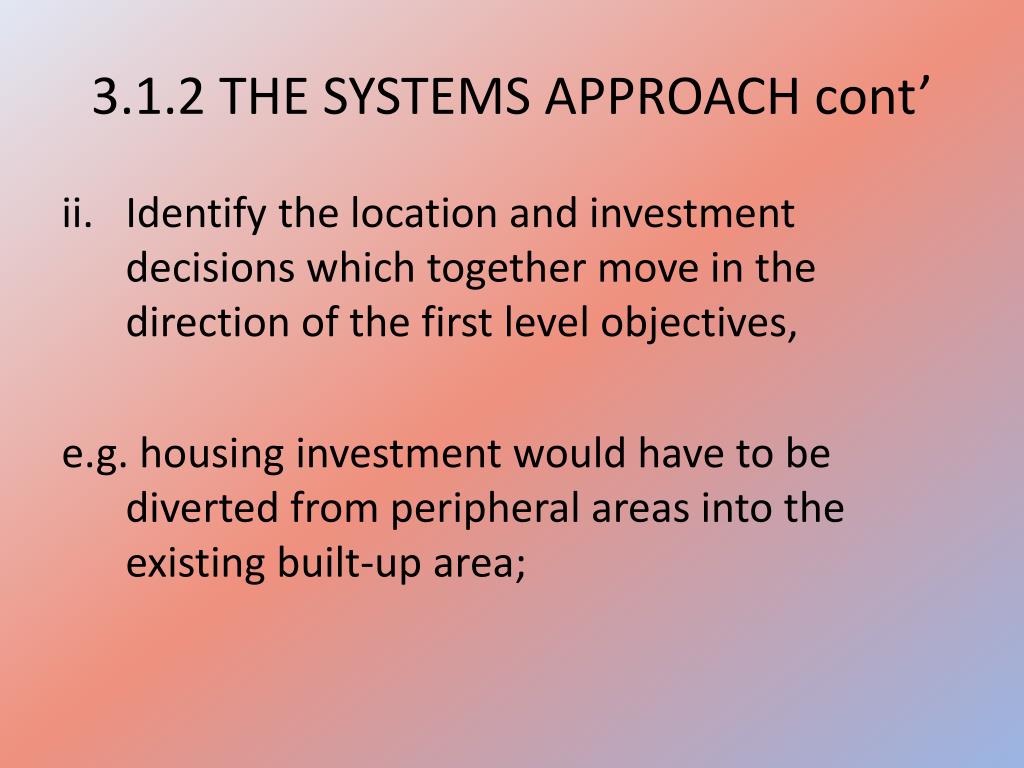 3.1.2 THE SYSTEMS APPROACH cont’

ii. Identify the location and investment decisions which together move in the direction of the first level objectives,

e.g. housing investment would have to be diverted from peripheral areas into the existing built-up area;